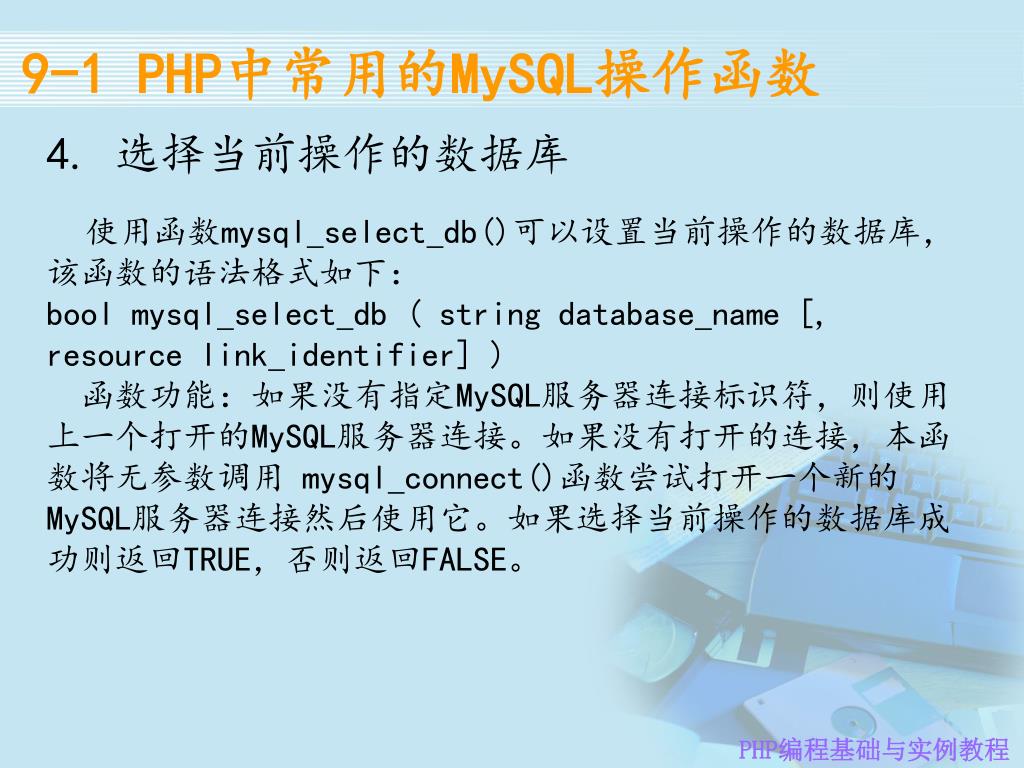 9-1 PHP中常用的MySQL操作函数

4. 选择当前操作的数据库

使用函数mysql_select_db()可以设置当前操作的数据库，该函数的语法格式如下：
bool mysql_select_db ( string database_name [, resource link_identifier] )

函数功能：如果没有指定MySQL服务器连接标识符，则使用上一个打开的MySQL服务器连接。如果没有打开的连接，本函数将无参数调用 mysql_connect()函数尝试打开一个新的MySQL服务器连接然后使用它。如果选择当前操作的数据库成功则返回TRUE，否则返回FALSE。

PHP编程基础与实例教程